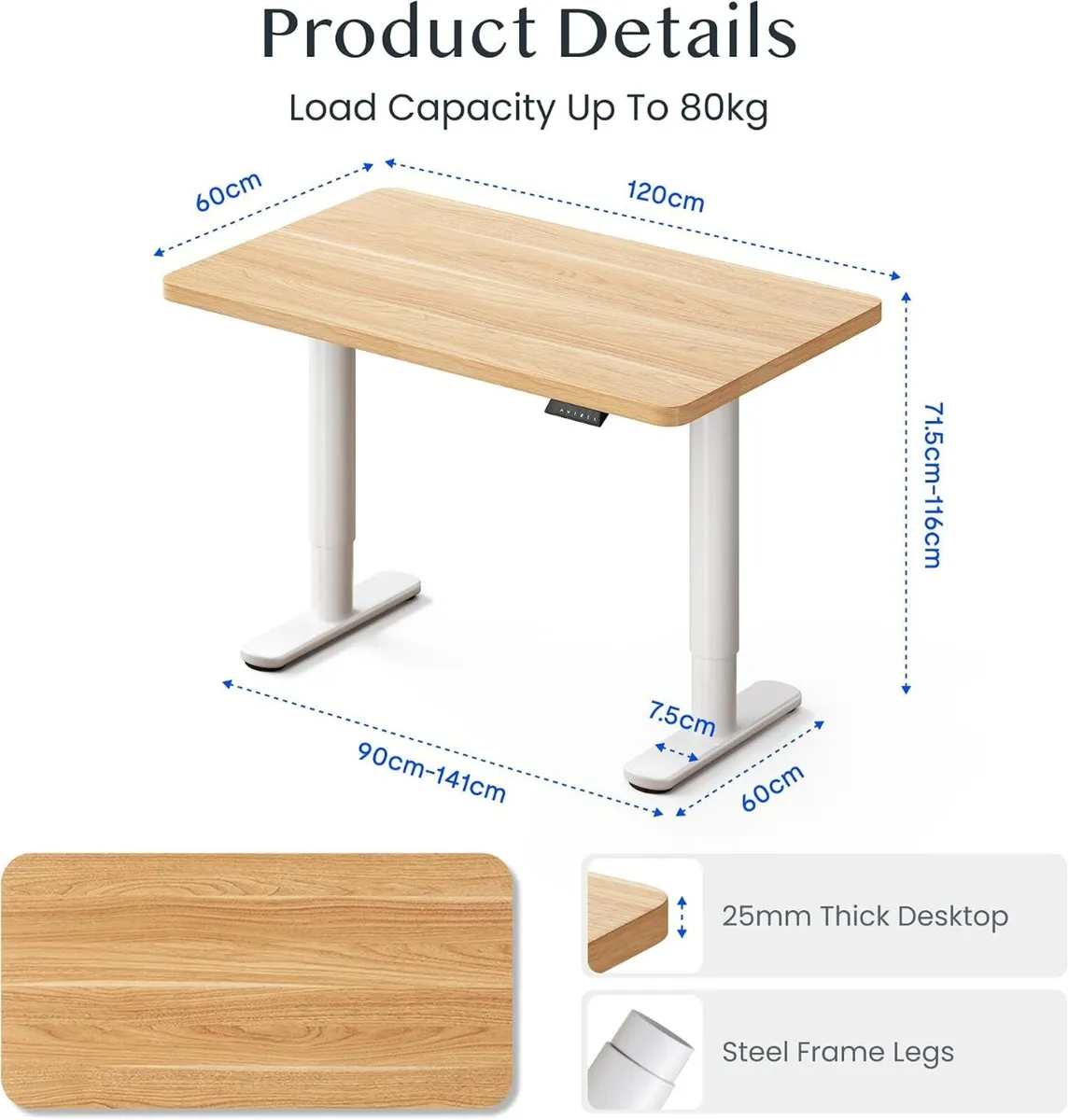 Product Details

Load Capacity Up To 80kg

60cm

120cm

71.5cm-116cm

7.5cm

90cm-141cm

60cm

25mm Thick Desktop

Steel Frame Legs